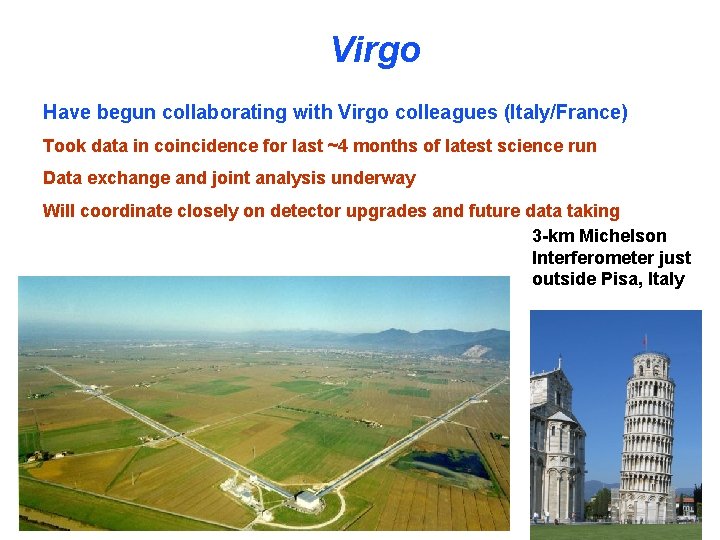 Virgo

Have begun collaborating with Virgo colleagues (Italy/France)

Took data in coincidence for last ~4 months of latest science run

Data exchange and joint analysis underway

Will coordinate closely on detector upgrades and future data taking

3-km Michelson Interferometer just outside Pisa, Italy